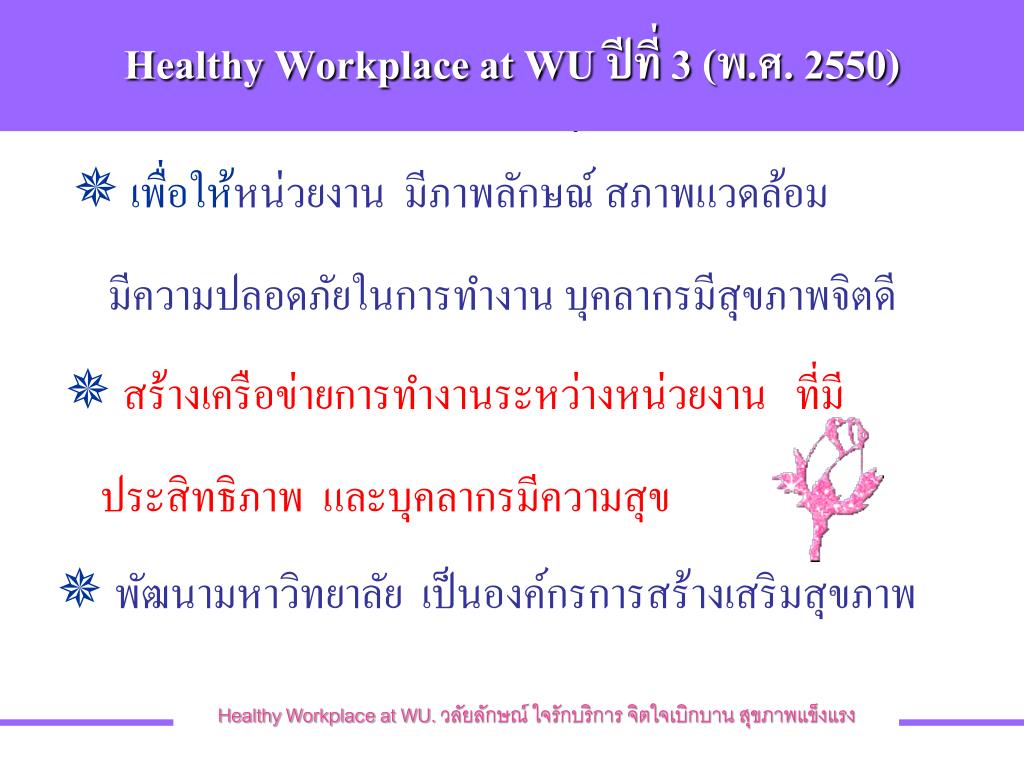 Healthy Workplace at WU ปีที่ 3 (พ.ศ. 2550)

✵ เพื่อให้หน่วยงาน มีภาพลักษณ์ สภาพแวดล้อม มีความปลอดภัยในการทำงาน บุคลากรมีสุขภาพจิตดี

✵ สร้างเครือข่ายการทำงานระหว่างหน่วยงาน ที่มีประสิทธิภาพ และบุคลากรมีความสุข

✵ พัฒนามหาวิทยาลัย เป็นองค์กรการสร้างเสริมสุขภาพ

Healthy Workplace at WU. วลัยลักษณ์ ใจรักบริการ จิตใจเบิกบาน สุขภาพแข็งแรง